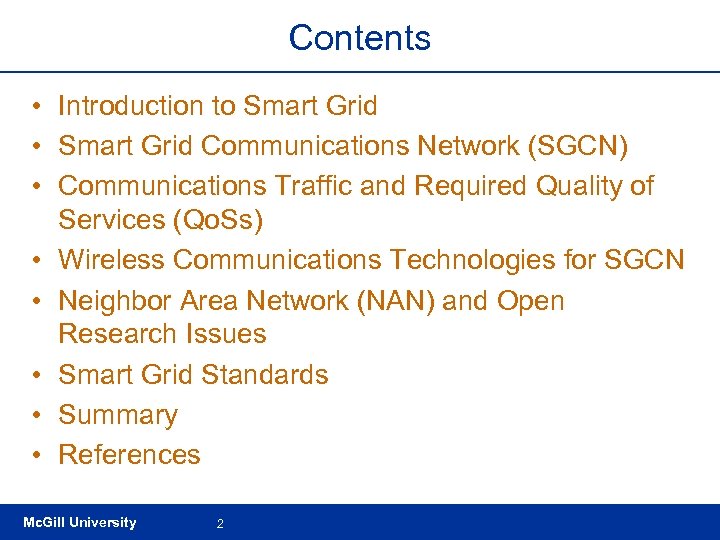 Contents

• Introduction to Smart Grid
• Smart Grid Communications Network (SGCN)
• Communications Traffic and Required Quality of Services (QoSs)
• Wireless Communications Technologies for SGCN
• Neighbor Area Network (NAN) and Open Research Issues
• Smart Grid Standards
• Summary
• References

McGill University 2